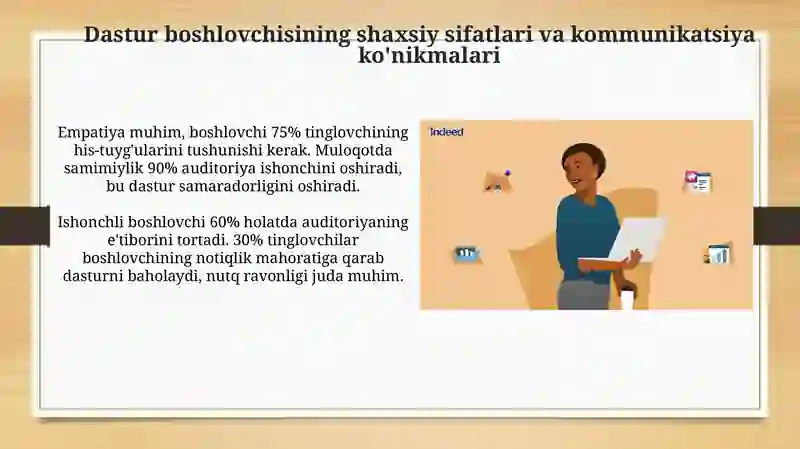 Dastur boshlovchisining shaxsiy sifatlari va kommunikatsiya ko'nikmalari

Empatiya muhim, boshlovchi 75% tinglovchining his-tuyg'ularini tushunishi kerak. Muloqotda samimiylik 90% auditoriya ishonchini oshiradi, bu dastur samaradorligini oshiradi.

Ishonchli boshlovchi 60% holatda auditoriyaning e'tiborini tortadi. 30% tinglovchilar boshlovchining notiqlik mahoratiga qarab dasturni baholaydi, nutq ravonligi juda muhim.

indeed